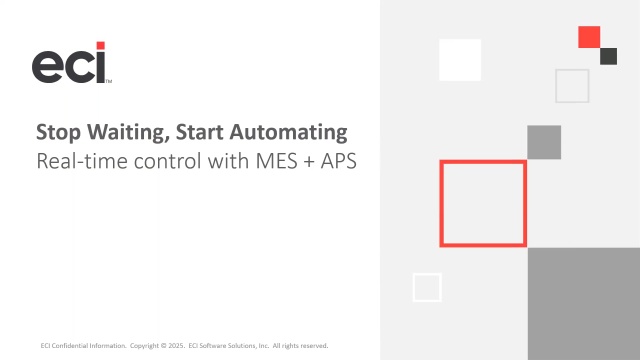 eci™

Stop Waiting, Start Automating
Real-time control with MES + APS

ECI Confidential Information. Copyright © 2025. ECI Software Solutions, Inc. All rights reserved.